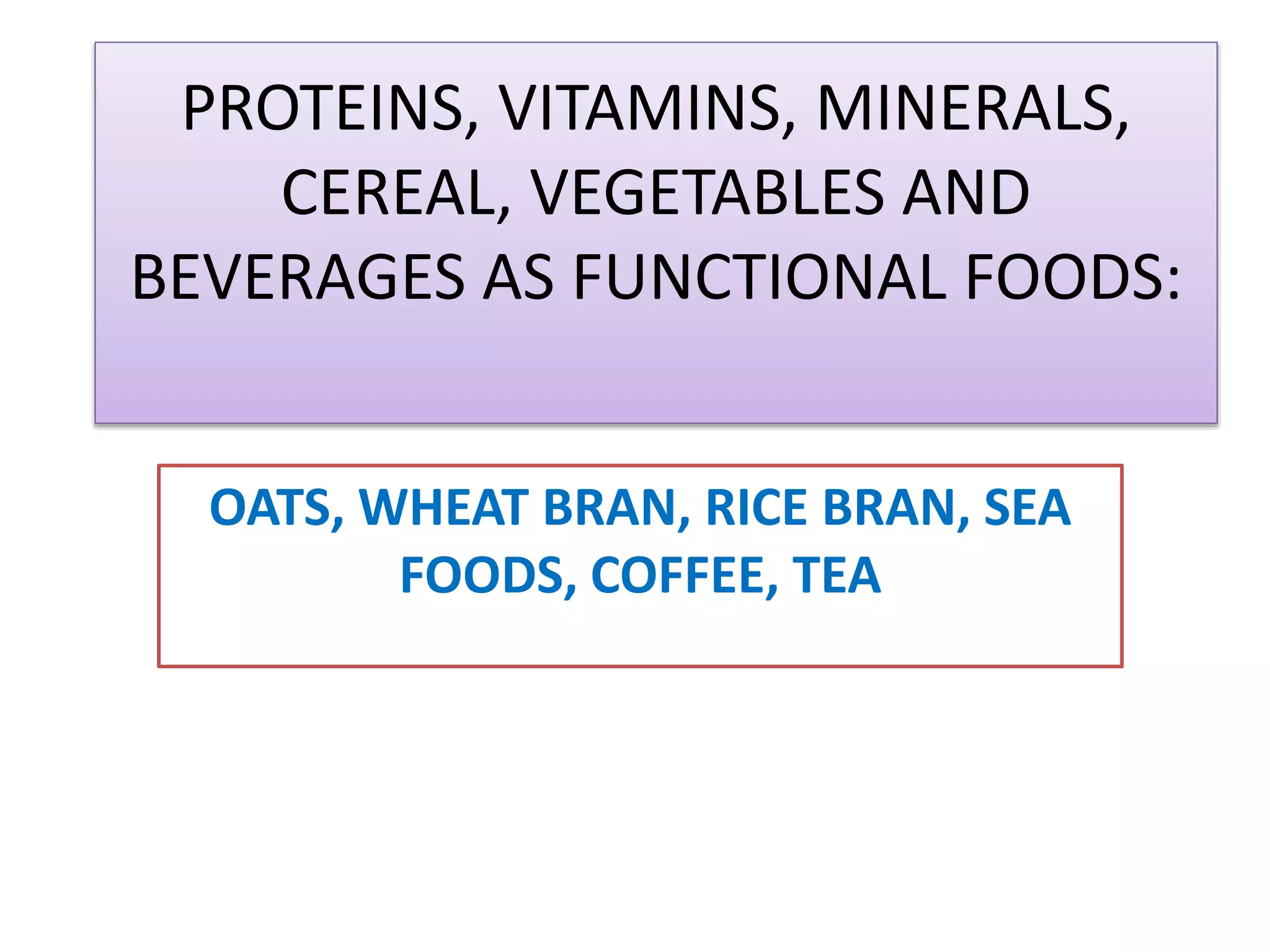 PROTEINS, VITAMINS, MINERALS, CEREAL, VEGETABLES AND BEVERAGES AS FUNCTIONAL FOODS:

OATS, WHEAT BRAN, RICE BRAN, SEA FOODS, COFFEE, TEA